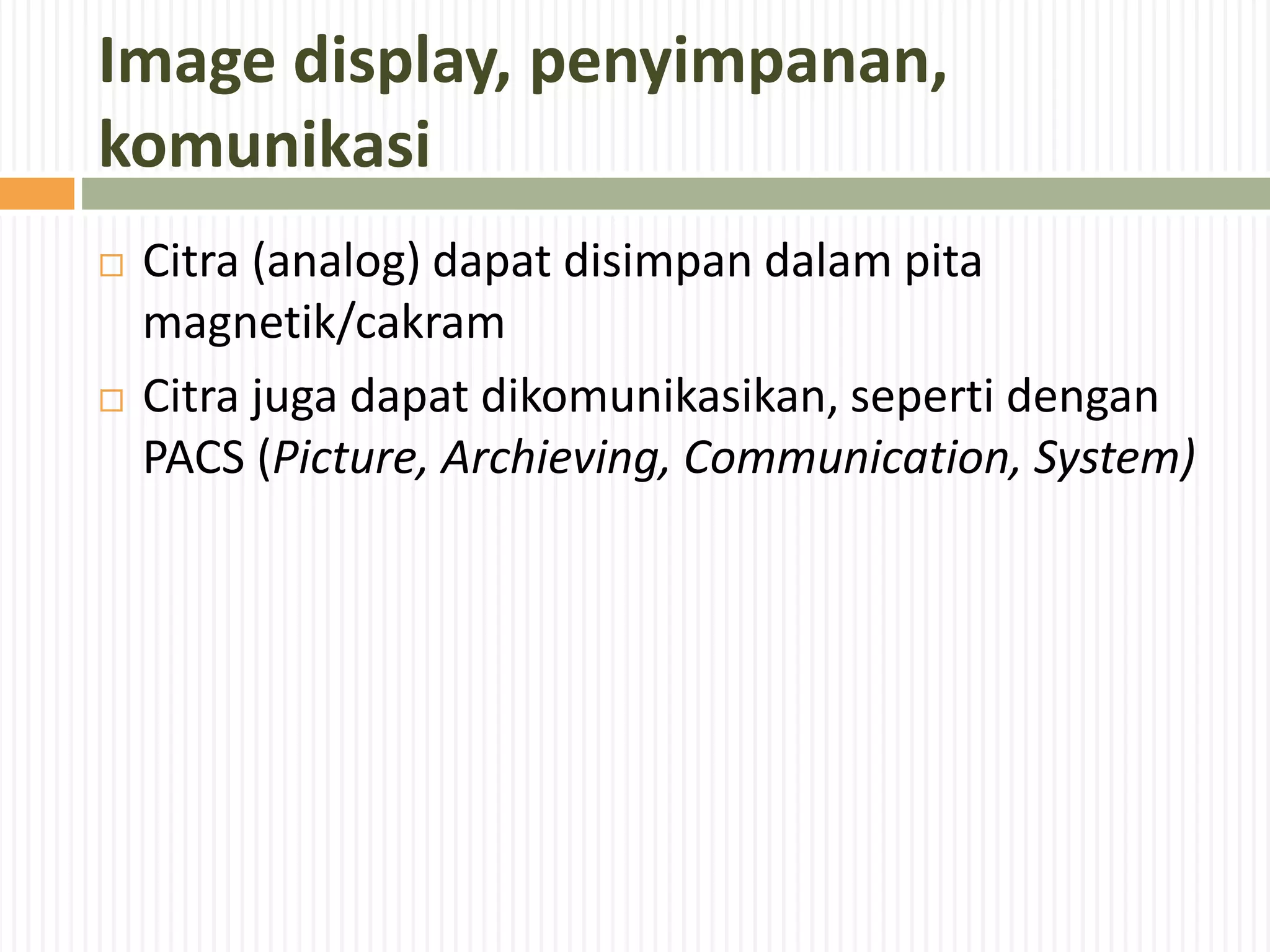 Image display, penyimpanan, komunikasi

□ Citra (analog) dapat disimpan dalam pita magnetik/cakram

□ Citra juga dapat dikomunikasikan, seperti dengan PACS (Picture, Archieving, Communication, System)